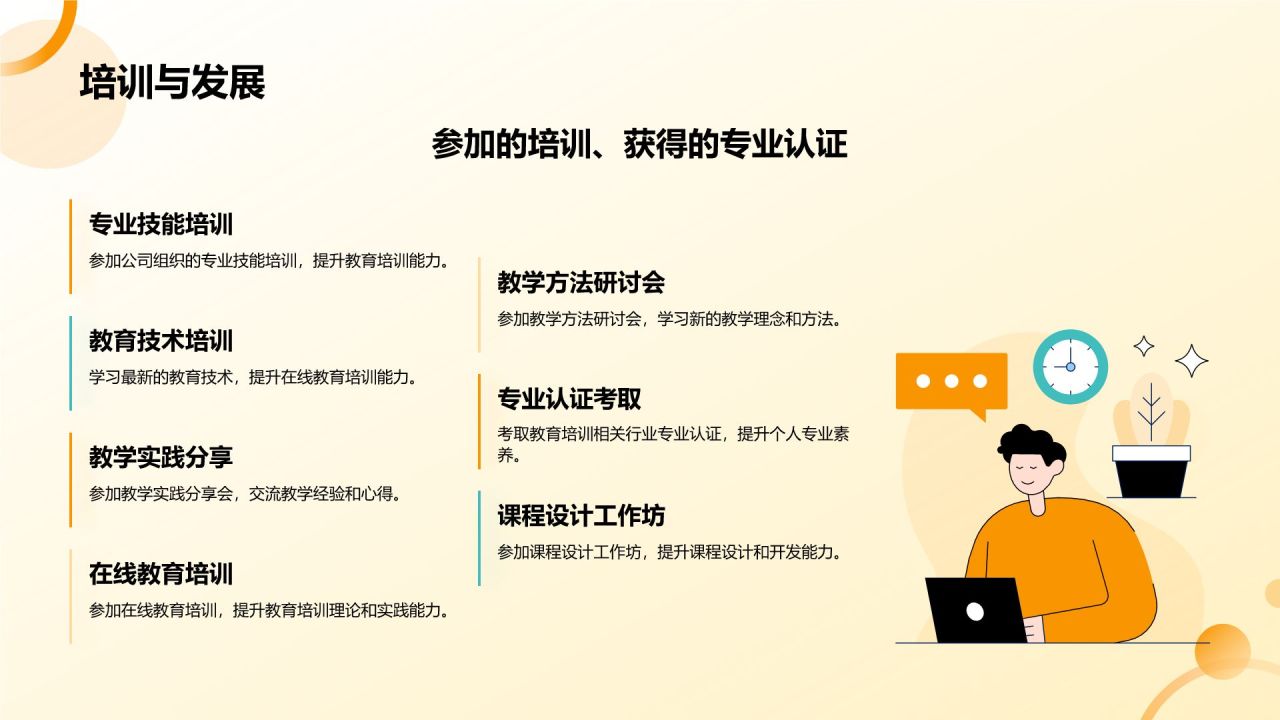 培训与发展

参加的培训、获得的专业认证

专业技能培训

参加公司组织的专业技能培训，提升教育培训能力。

教育技术培训

学习最新的教育技术，提升在线教育培训能力。

教学实践分享

参加教学实践分享会，交流教学经验和心得。

在线教育培训

参加在线教育培训，提升教育培训理论和实践能力。

教学方法研讨会

参加教学方法研讨会，学习新的教学理念和方法。

专业认证考取

考取教育培训相关行业专业认证，提升个人专业素养。

课程设计工作坊

参加课程设计工作坊，提升课程设计和开发能力。